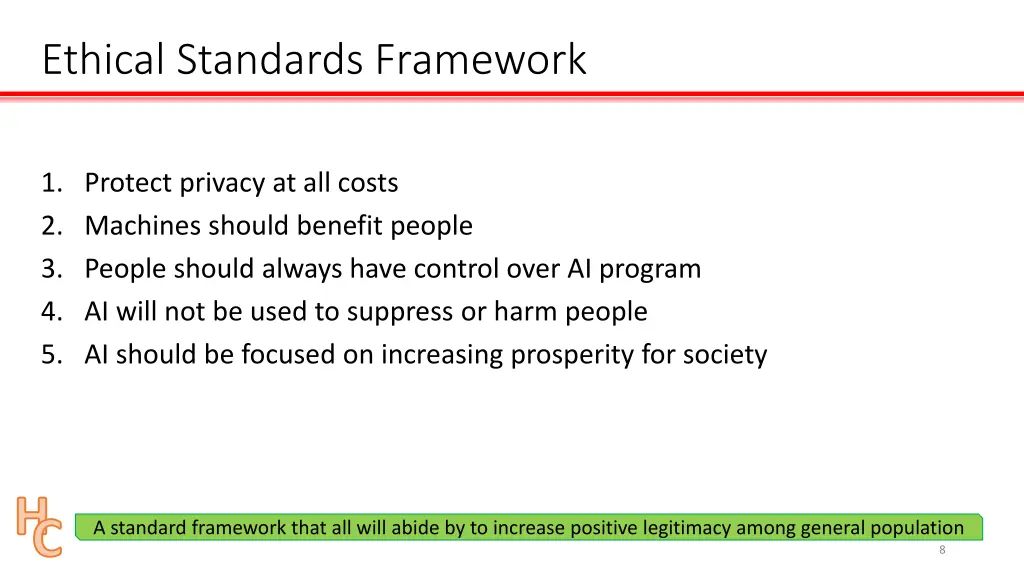 Ethical Standards Framework

1. Protect privacy at all costs
2. Machines should benefit people
3. People should always have control over AI program
4. AI will not be used to suppress or harm people
5. AI should be focused on increasing prosperity for society

HC

A standard framework that all will abide by to increase positive legitimacy among general population

8